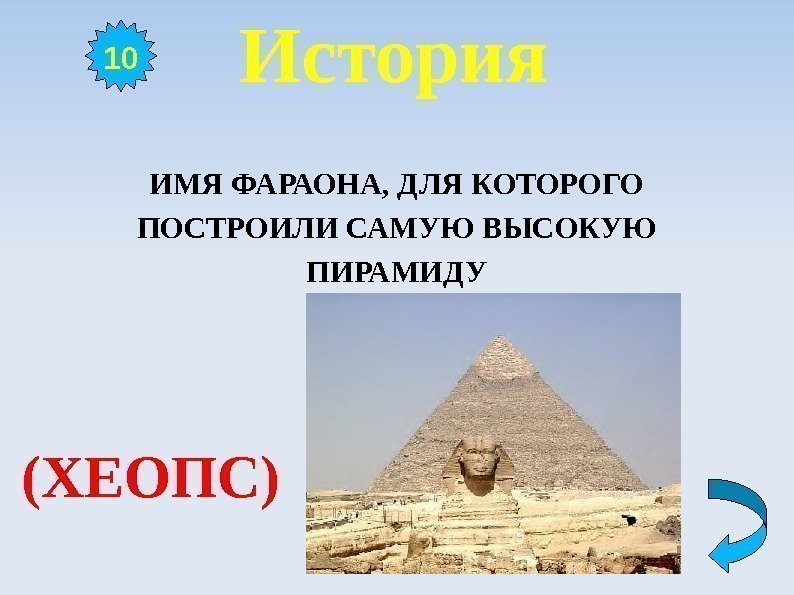 10

История

ИМЯ ФАРАОНА, ДЛЯ КОТОРОГО ПОСТРОИЛИ САМУЮ ВЫСОКУЮ ПИРАМИДУ

(ХЕОПС)